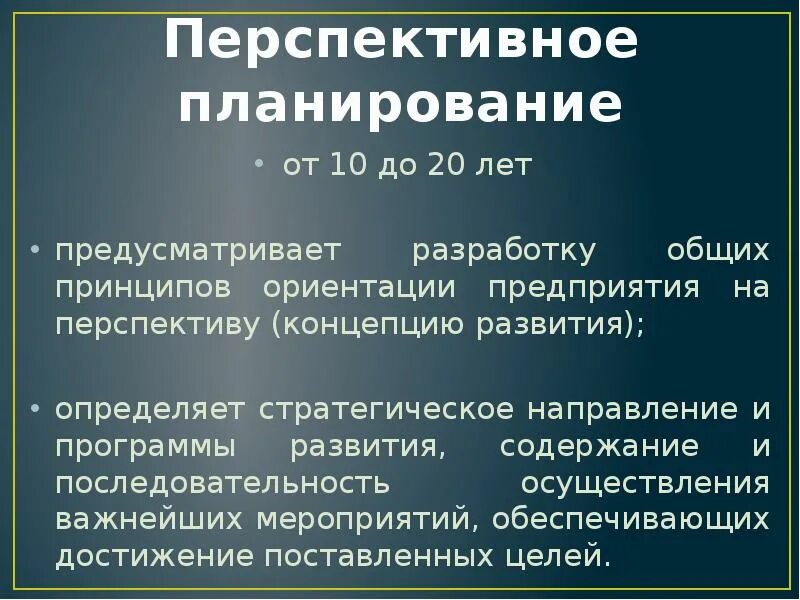 Перспективное планирование

• от 10 до 20 лет

• предусматривает разработку общих принципов ориентации предприятия на перспективу (концепцию развития);

• определяет стратегическое направление и программы развития, содержание и последовательность осуществления важнейших мероприятий, обеспечивающих достижение поставленных целей.